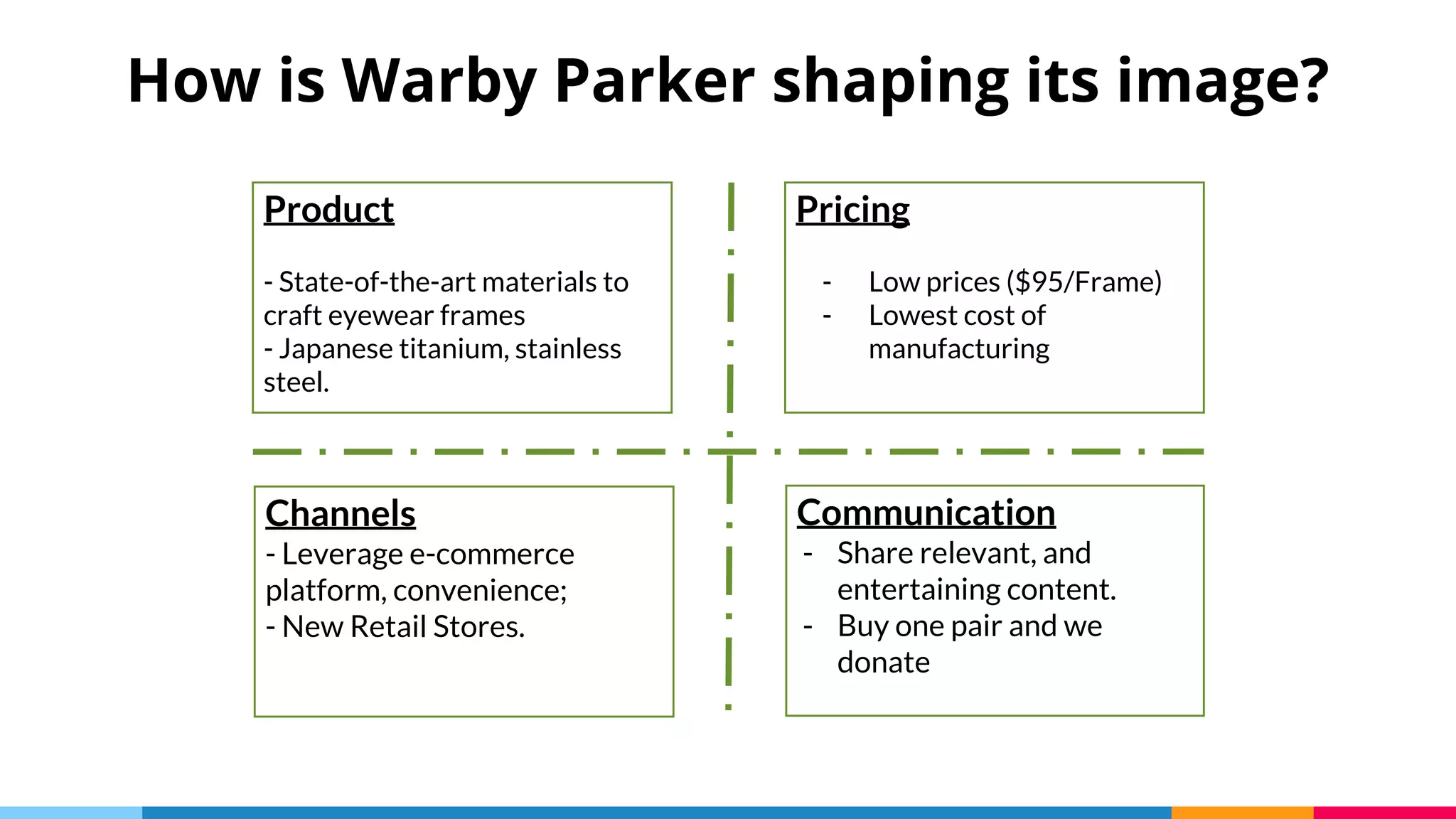 How is Warby Parker shaping its image?

Product

- State-of-the-art materials to craft eyewear frames
- Japanese titanium, stainless steel.

Pricing

- Low prices (\$95/Frame)
- Lowest cost of manufacturing

Channels
- Leverage e-commerce platform, convenience;
- New Retail Stores.

Communication
- Share relevant, and entertaining content.
- Buy one pair and we donate